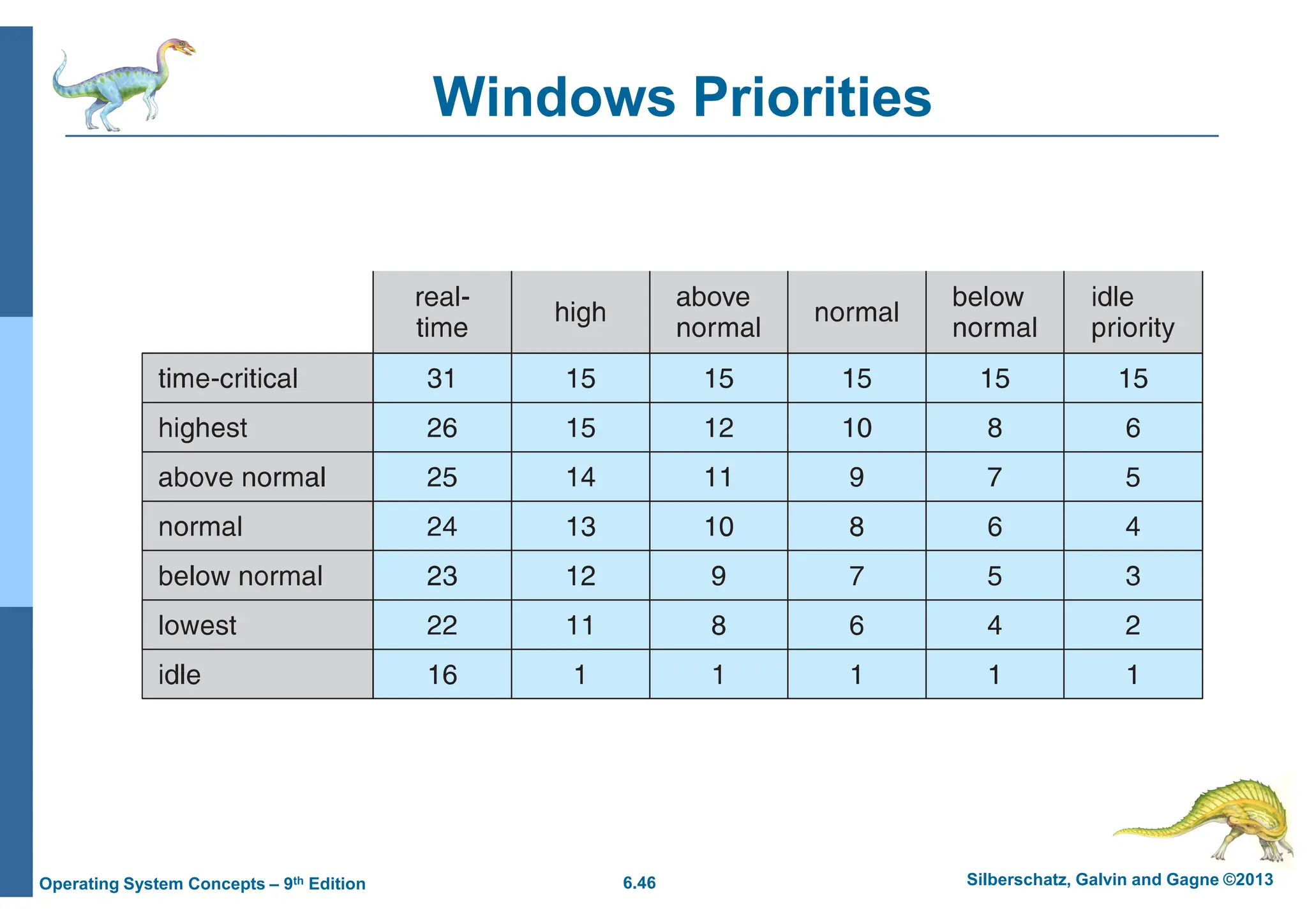 Windows Priorities

| | real-time | high | above normal | normal | below normal | idle priority |
|---|---|---|---|---|---|---|
| time-critical | 31 | 15 | 15 | 15 | 15 | 15 |
| highest | 26 | 15 | 12 | 10 | 8 | 6 |
| above normal | 25 | 14 | 11 | 9 | 7 | 5 |
| normal | 24 | 13 | 10 | 8 | 6 | 4 |
| below normal | 23 | 12 | 9 | 7 | 5 | 3 |
| lowest | 22 | 11 | 8 | 6 | 4 | 2 |
| idle | 16 | 1 | 1 | 1 | 1 | 1 |

Operating System Concepts – 9$^{th}$ Edition
6.46
Silberschatz, Galvin and Gagne ©2013